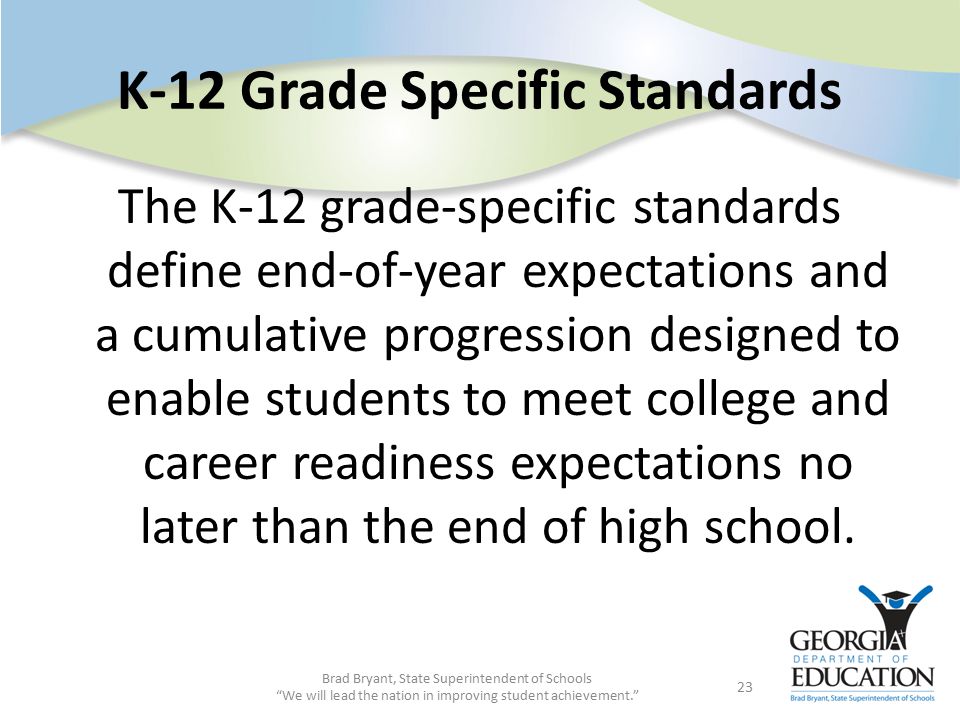 K-12 Grade Specific Standards

The K-12 grade-specific standards define end-of-year expectations and a cumulative progression designed to enable students to meet college and career readiness expectations no later than the end of high school.

Brad Bryant, State Superintendent of Schools
"We will lead the nation in improving student achievement."

23

GEORGIA
DEPARTMENT OF
EDUCATION
Brad Bryant, State Superintendent of Schools